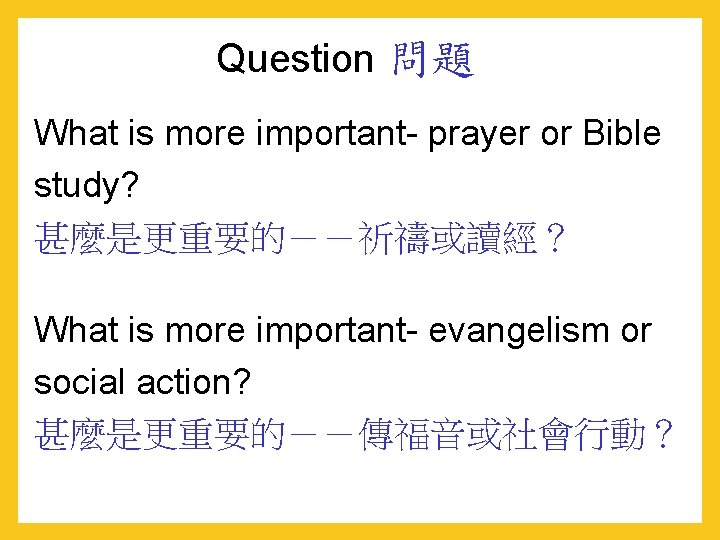 Question 問題

What is more important- prayer or Bible study?
甚麼是更重要的－－祈禱或讀經？

What is more important- evangelism or social action?
甚麼是更重要的－－傳福音或社會行動？